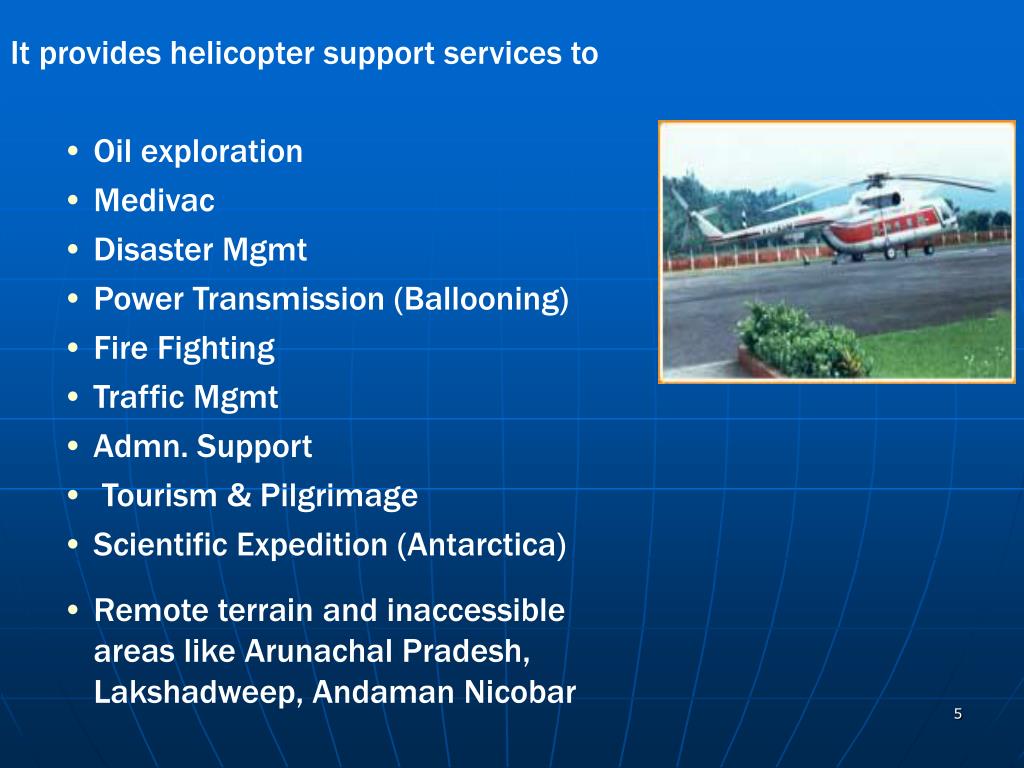 It provides helicopter support services to

• Oil exploration
• Medivac
• Disaster Mgmt
• Power Transmission (Ballooning)
• Fire Fighting
• Traffic Mgmt
• Admn. Support
• Tourism & Pilgrimage
• Scientific Expedition (Antarctica)

• Remote terrain and inaccessible areas like Arunachal Pradesh, Lakshadweep, Andaman Nicobar

5